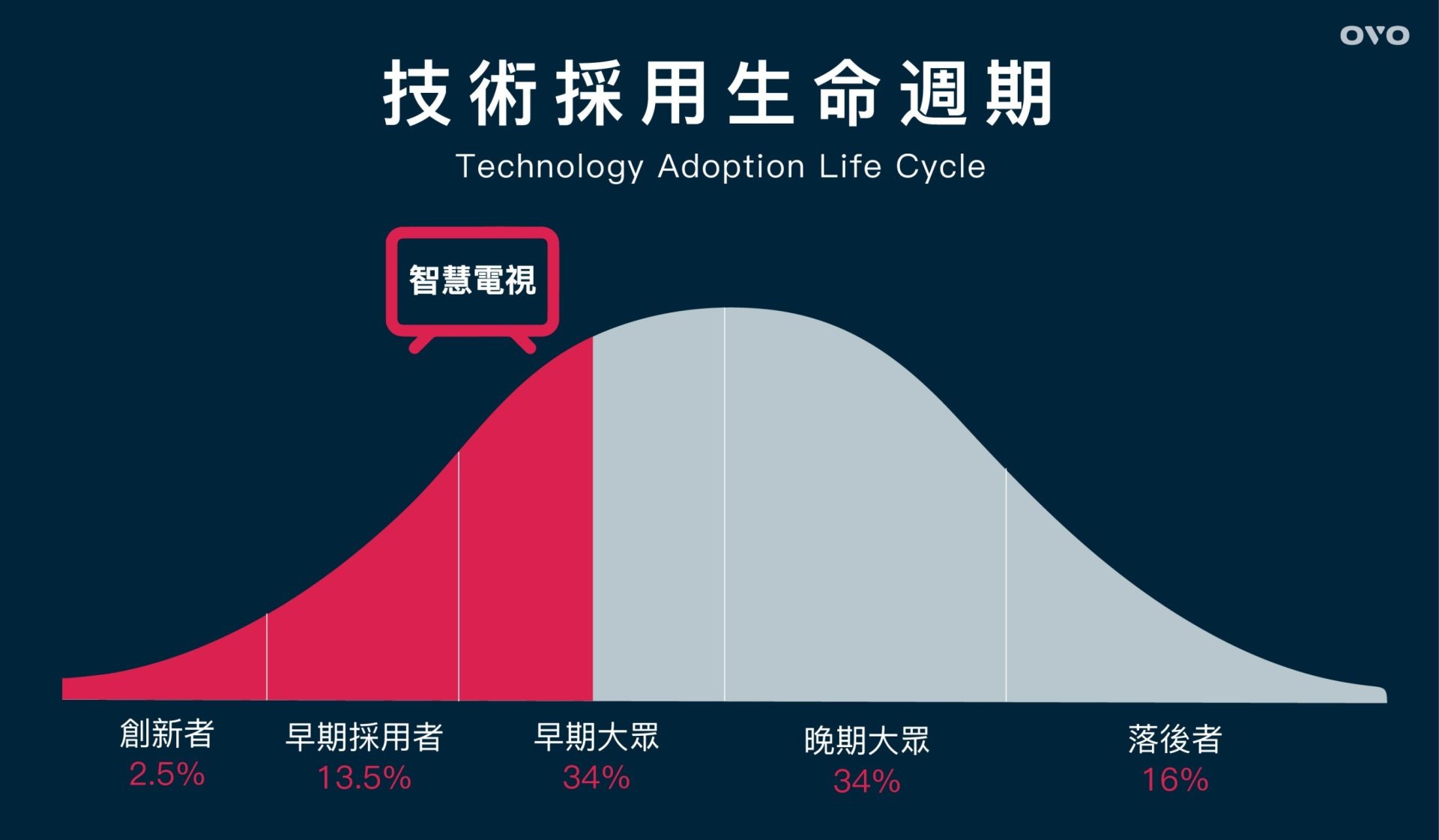 OVO

技術採用生命週期

Technology Adoption Life Cycle

智慧電視

創新者
2.5%

早期採用者
13.5%

早期大眾
34%

晚期大眾
34%

落後者
16%